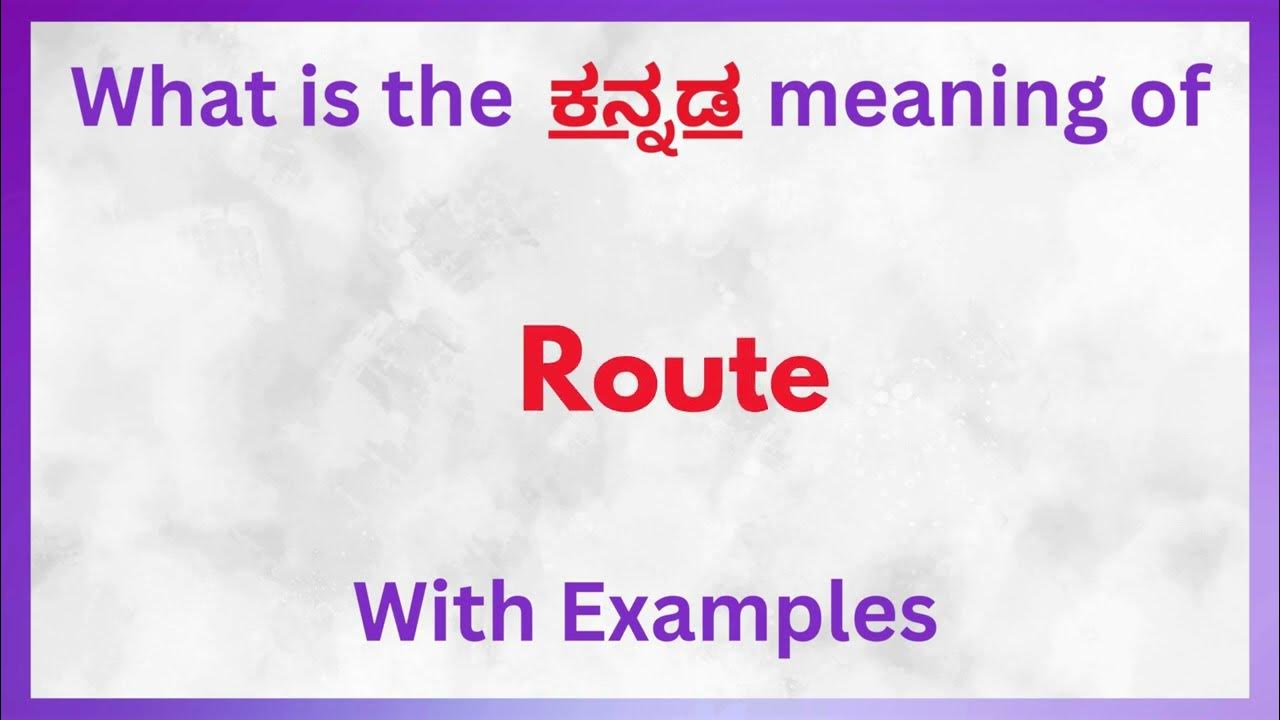 What is the ಕನ್ನಡ meaning of

Route

With Examples